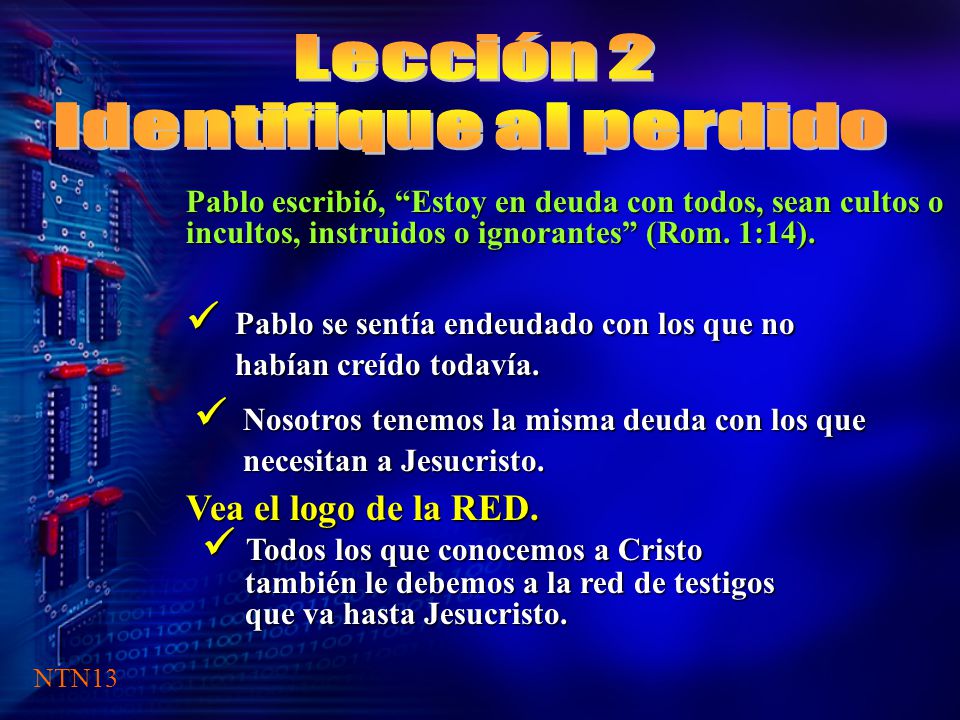 Lección 2
Identifique al perdido

Pablo escribió, “Estoy en deuda con todos, sean cultos o incultos, instruidos o ignorantes” (Rom. 1:14).

✓ Pablo se sentía endeudado con los que no habían creído todavía.

✓ Nosotros tenemos la misma deuda con los que necesitan a Jesucristo.

Vea el logo de la RED.

✓ Todos los que conocemos a Cristo también le debemos a la red de testigos que va hasta Jesucristo.

NTN13